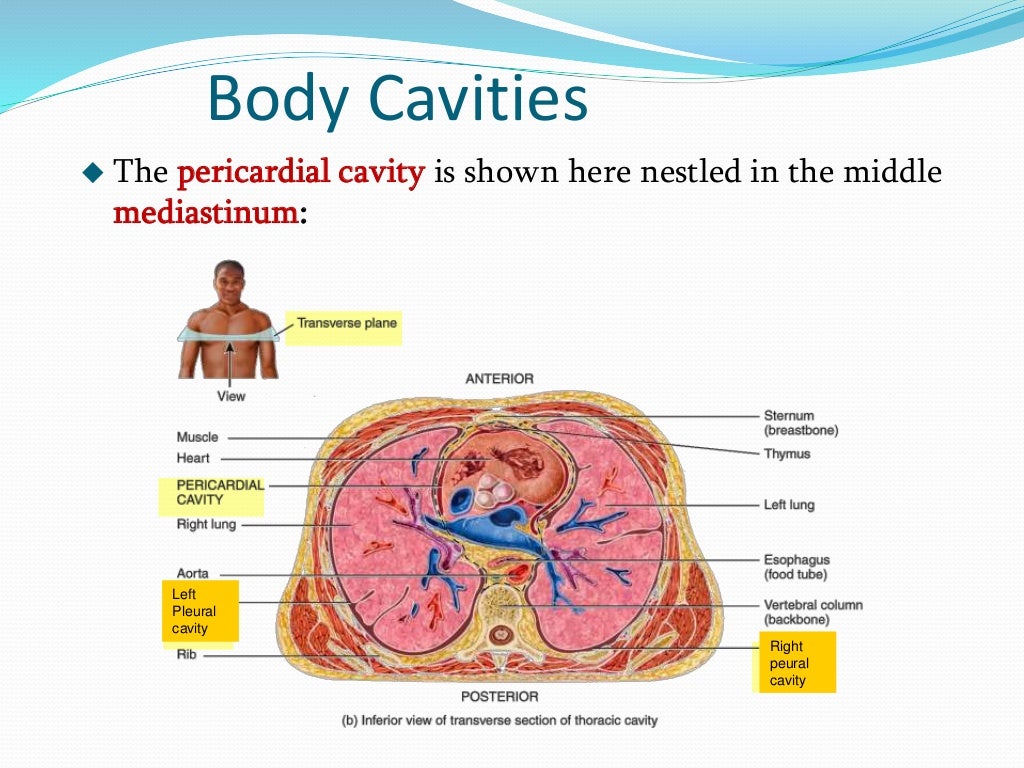 Body Cavities

The pericardial cavity is shown here nestled in the middle mediastinum:

Transverse plane

View

ANTERIOR

Muscle

Heart

PERICARDIAL CAVITY

Right lung

Aorta

Left Pleural cavity

Rib

Sternum (breastbone)

Thymus

Left lung

Esophagus (food tube)

Vertebral column (backbone)

Right peural cavity

POSTERIOR

(b) Inferior view of transverse section of thoracic cavity